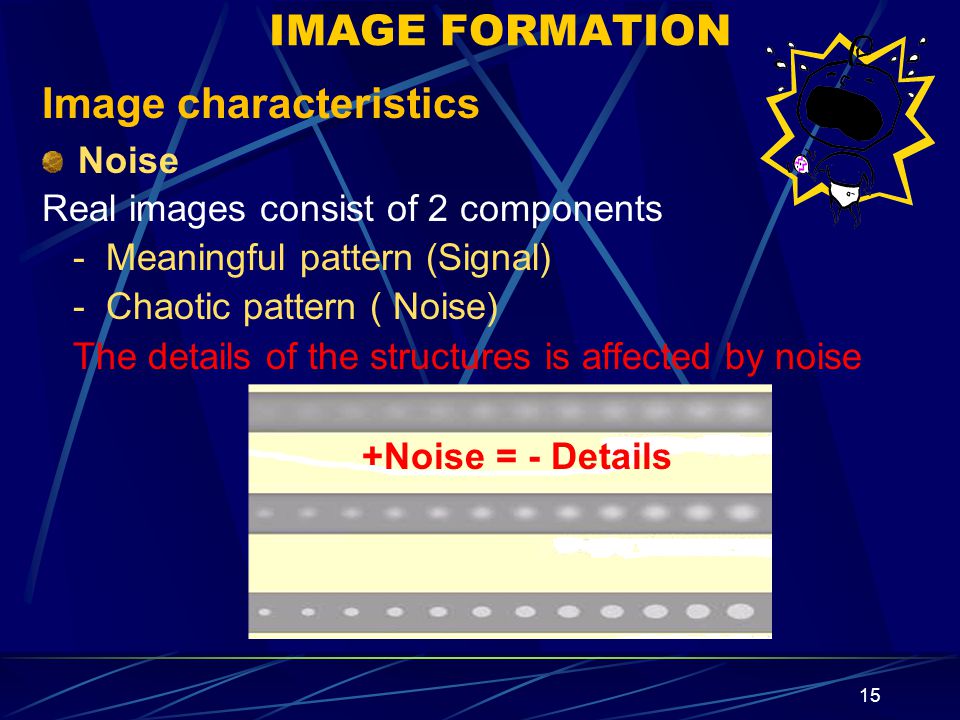 IMAGE FORMATION

Image characteristics

Noise

Real images consist of 2 components

- Meaningful pattern (Signal)

- Chaotic pattern ( Noise)

The details of the structures is affected by noise

+Noise = - Details

15